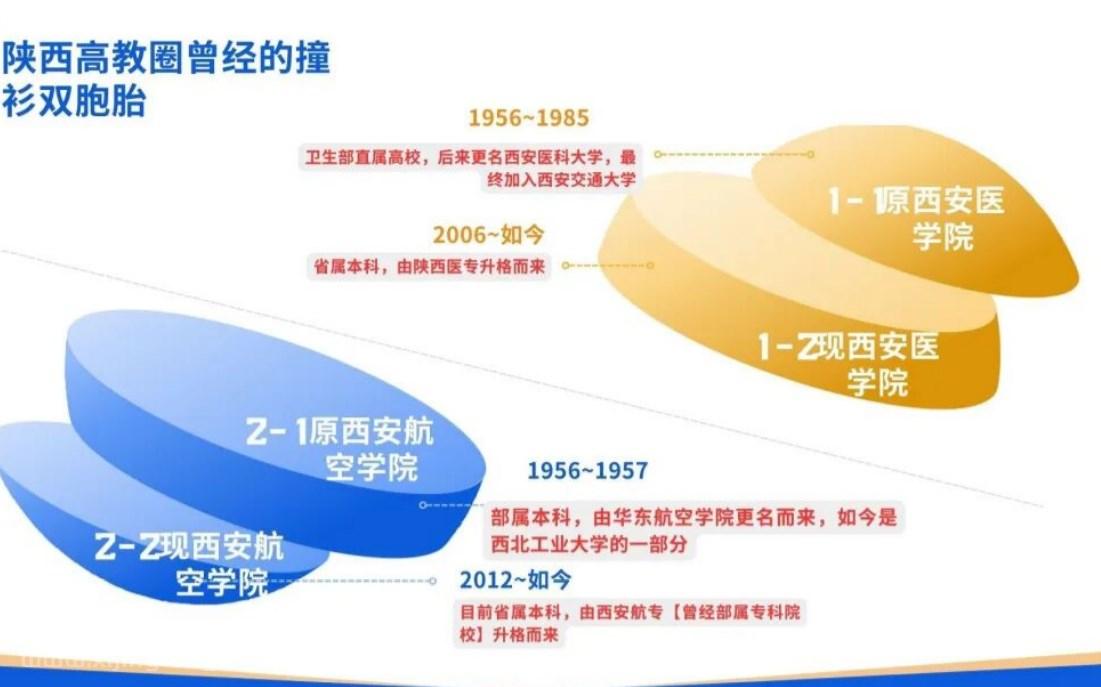 陕西高教圈曾经的撞衫双胞胎

1956~1985

卫生部直属高校，后来更名西安医科大学，最终加入西安交通大学

1-1原西安医学院

2006~如今

省属本科，由陕西医专升格而来

1-2现西安医学院

2-1原西安航空学院

1956~1957

部属本科，由华东航空学院更名而来，如今是西北工业大学的一部分

2-2现西安航空学院

2012~如今

目前省属本科，由西安航专【曾经部属专科院校】升格而来